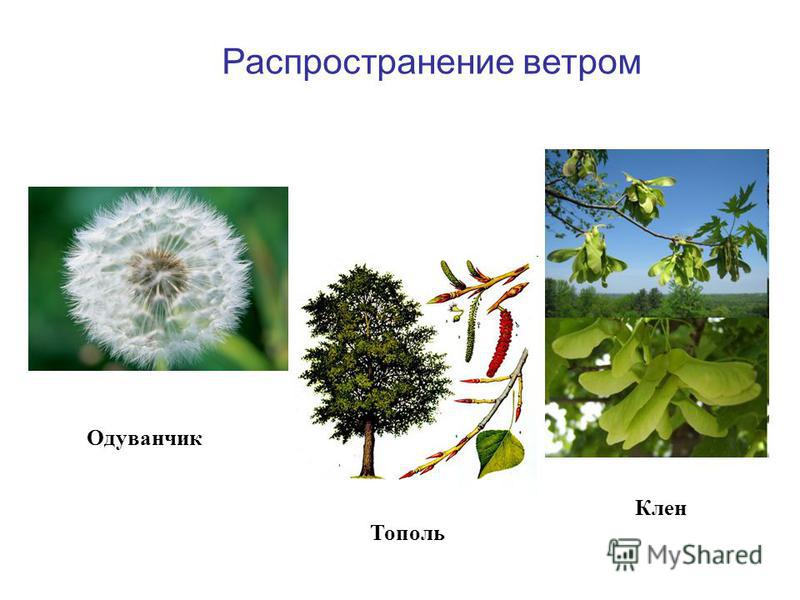 Распространение ветром

Одуванчик

Тополь

Клен

MyShared